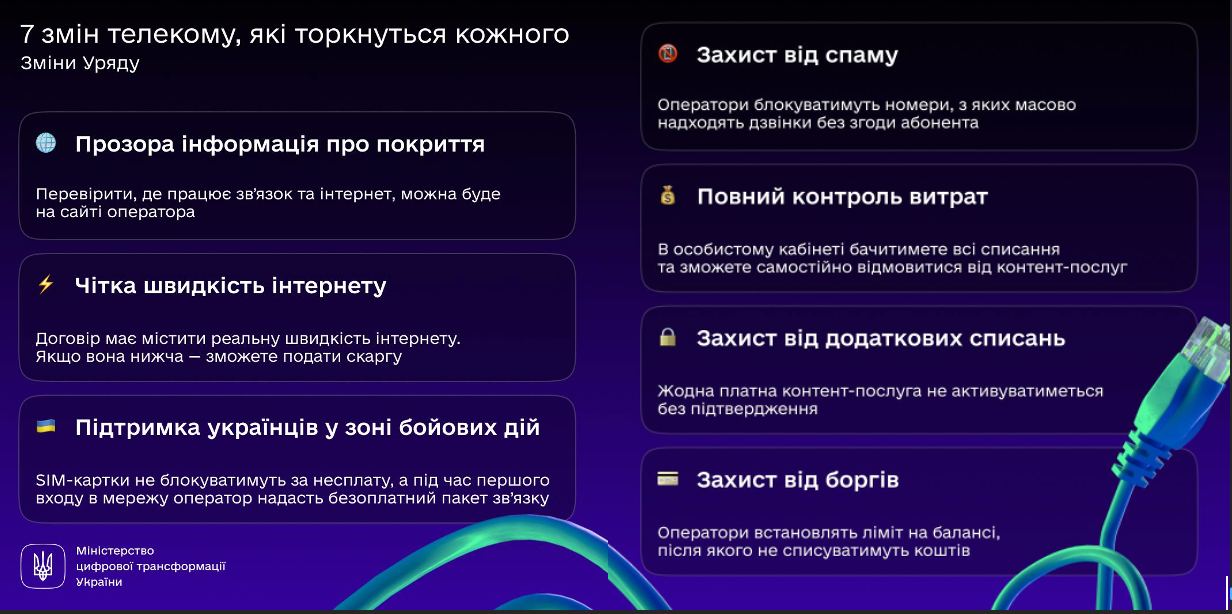 7 змін телекому, які торкнуться кожного
Зміни Уряду

Прозора інформація про покриття

Перевірити, де працює зв'язок та інтернет, можна буде на сайті оператора

Чітка швидкість інтернету

Договір має містити реальну швидкість інтернету. Якщо вона нижча — зможете подати скаргу

Підтримка українців у зоні бойових дій

SIM-картки не блокуватимуть за несплату, а під час першого входу в мережу оператор надасть безоплатний пакет зв'язку

Міністерство цифрової трансформації України

Захист від спаму

Оператори блокуватимуть номери, з яких масово надходять дзвінки без згоди абонента

Повний контроль витрат

В особистому кабінеті бачитимете всі списання та зможете самостійно відмовитися від контент-послуг

Захист від додаткових списань

Жодна платна контент-послуга не активуватиметься без підтвердження

Захист від боргів

Оператори встановлять ліміт на балансі, після якого не списуватимуть коштів